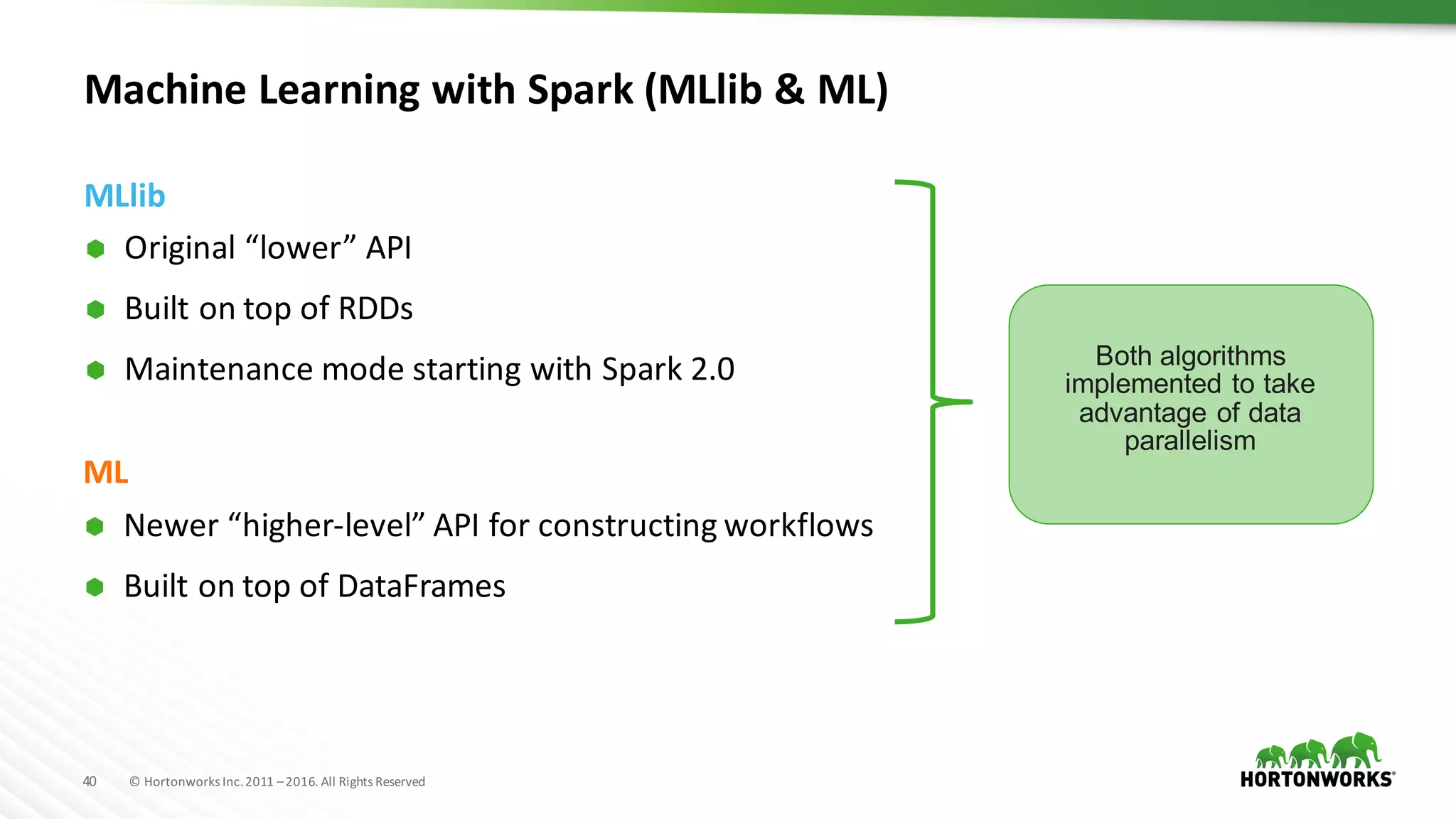 Machine Learning with Spark (MLlib & ML)

MLlib

Original “lower” API

Built on top of RDDs

Maintenance mode starting with Spark 2.0

ML

Newer “higher-level” API for constructing workflows

Built on top of DataFrames

Both algorithms implemented to take advantage of data parallelism

40 © Hortonworks Inc. 2011 – 2016. All Rights Reserved

HORTONWORKS®